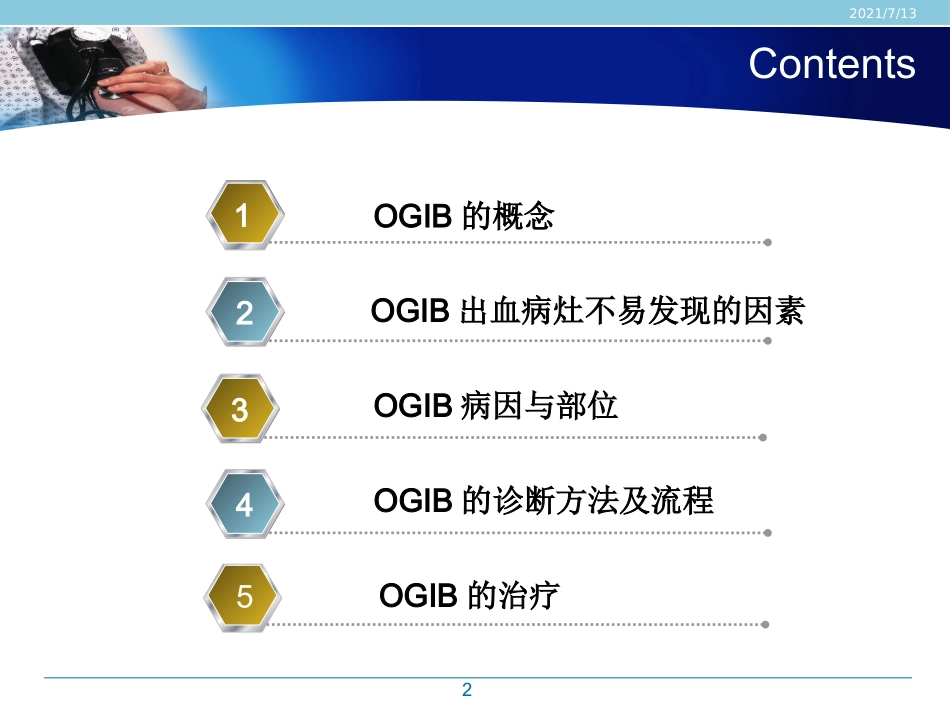 2021/7/13

Contents

1 OGIB 的概念

2 OGIB 出血病灶不易发现的因素

3 OGIB 病因与部位

4 OGIB 的诊断方法及流程

5 OGIB 的治疗

2